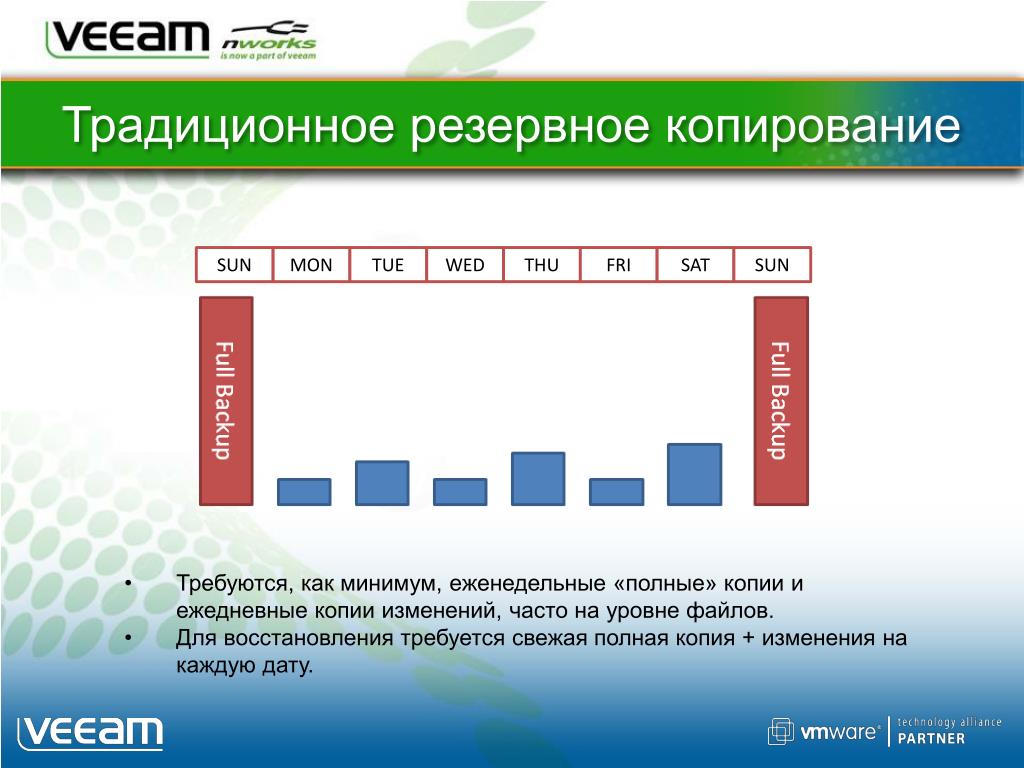 VEEAM nworks is now a part of veeam

Традиционное резервное копирование

| SUN | MON | TUE | WED | THU | FRI | SAT | SUN |
|---|---|---|---|---|---|---|---|

Full Backup

Full Backup

• Требуются, как минимум, еженедельные «полные» копии и ежедневные копии изменений, часто на уровне файлов.
• Для восстановления требуется свежая полная копия + изменения на каждую дату.

VEEAM

vmware® technology alliance PARTNER